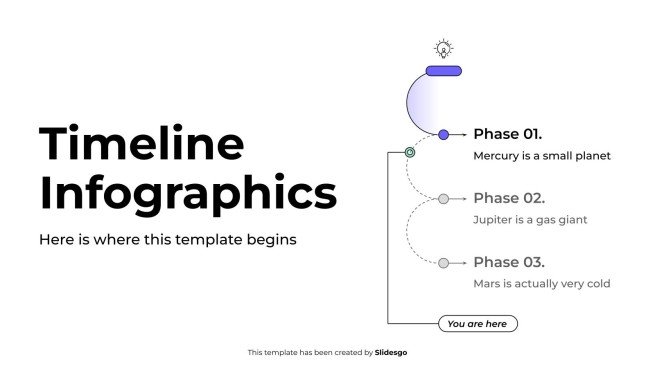 Timeline Infographics

Here is where this template begins

Phase 01.
Mercury is a small planet

Phase 02.
Jupiter is a gas giant

Phase 03.
Mars is actually very cold

You are here

This template has been created by Slidesgo